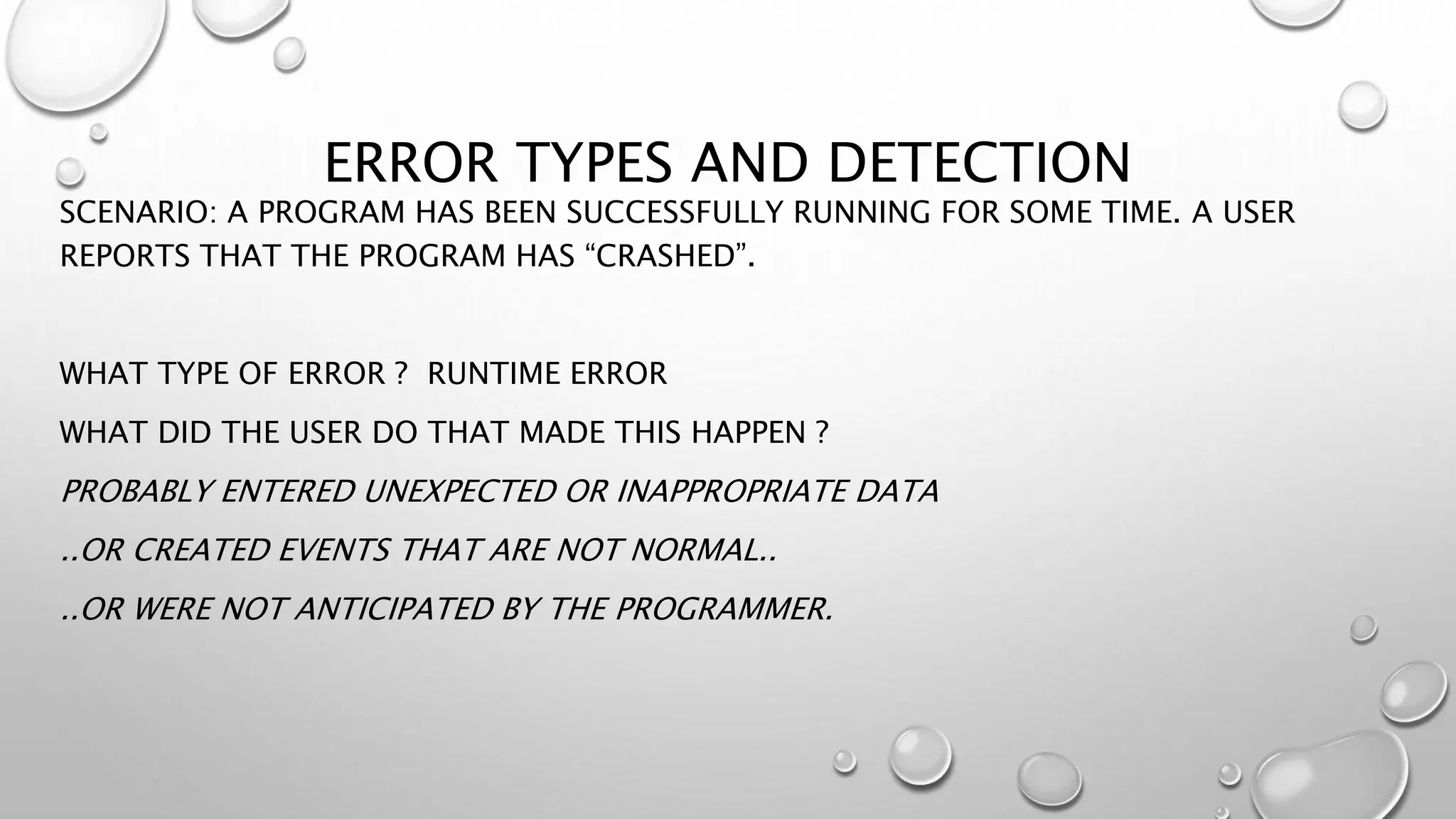 ERROR TYPES AND DETECTION

SCENARIO: A PROGRAM HAS BEEN SUCCESSFULLY RUNNING FOR SOME TIME. A USER REPORTS THAT THE PROGRAM HAS “CRASHED”.

WHAT TYPE OF ERROR ? RUNTIME ERROR

WHAT DID THE USER DO THAT MADE THIS HAPPEN ?

PROBABLY ENTERED UNEXPECTED OR INAPPROPRIATE DATA

..OR CREATED EVENTS THAT ARE NOT NORMAL..

..OR WERE NOT ANTICIPATED BY THE PROGRAMMER.